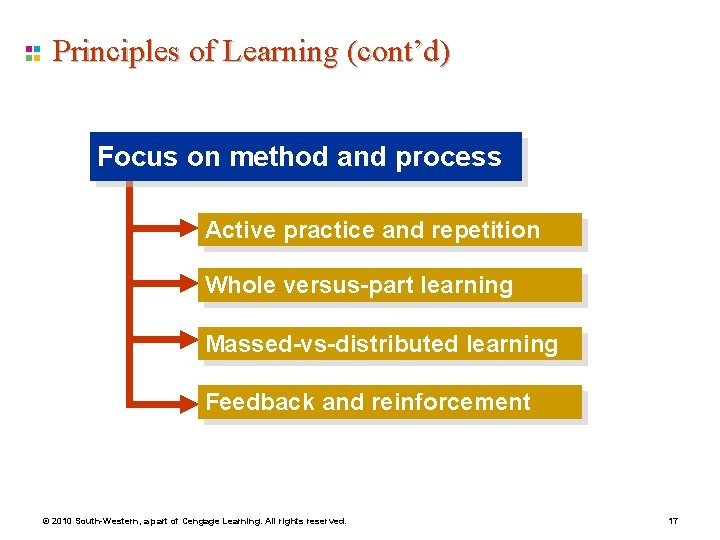 Principles of Learning (cont'd)

Focus on method and process

Active practice and repetition

Whole versus-part learning

Massed-vs-distributed learning

Feedback and reinforcement

© 2010 South-Western, a part of Cengage Learning. All rights reserved.

17